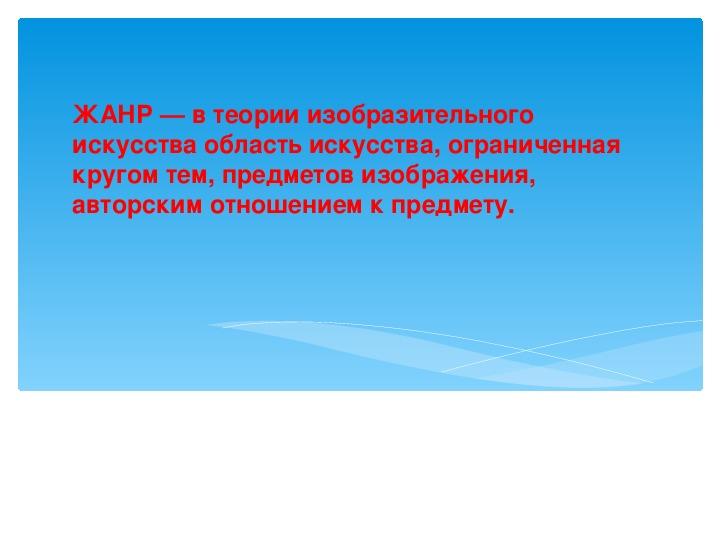 ЖАНР — в теории изобразительного искусства область искусства, ограниченная кругом тем, предметов изображения, авторским отношением к предмету.